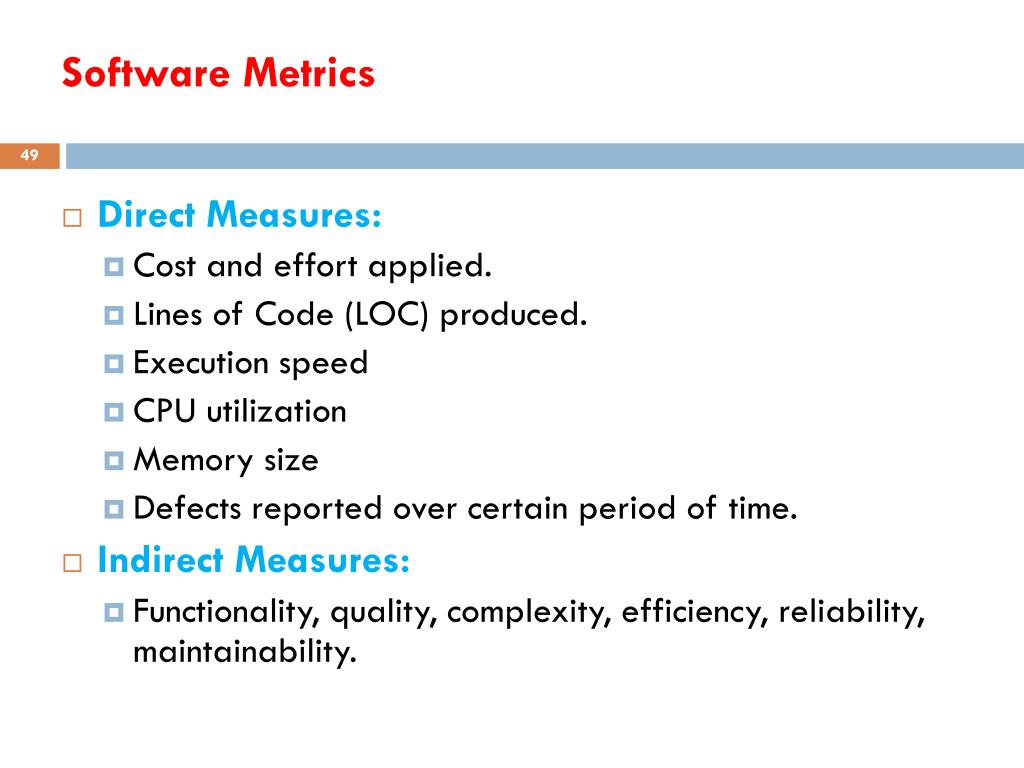 Software Metrics

49

Direct Measures:
Cost and effort applied.
Lines of Code (LOC) produced.
Execution speed
CPU utilization
Memory size
Defects reported over certain period of time.

Indirect Measures:
Functionality, quality, complexity, efficiency, reliability, maintainability.